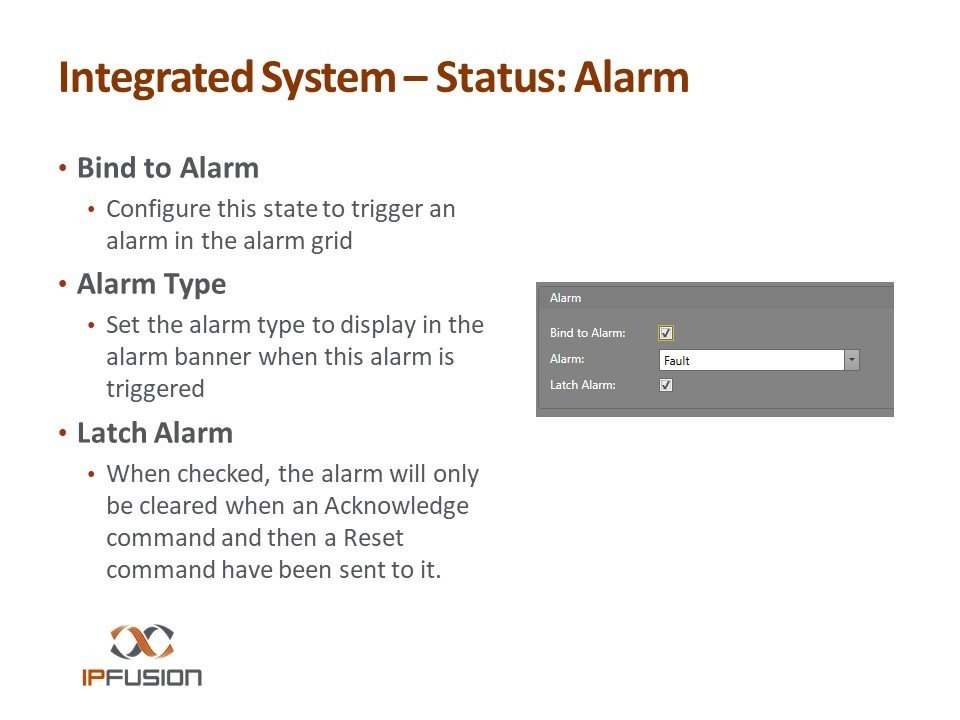 Integrated System – Status: Alarm

• Bind to Alarm
  • Configure this state to trigger an alarm in the alarm grid
• Alarm Type
  • Set the alarm type to display in the alarm banner when this alarm is triggered
• Latch Alarm
  • When checked, the alarm will only be cleared when an Acknowledge command and then a Reset command have been sent to it.

Alarm
Bind to Alarm:
Alarm: Fault
Latch Alarm:

IPFUSION